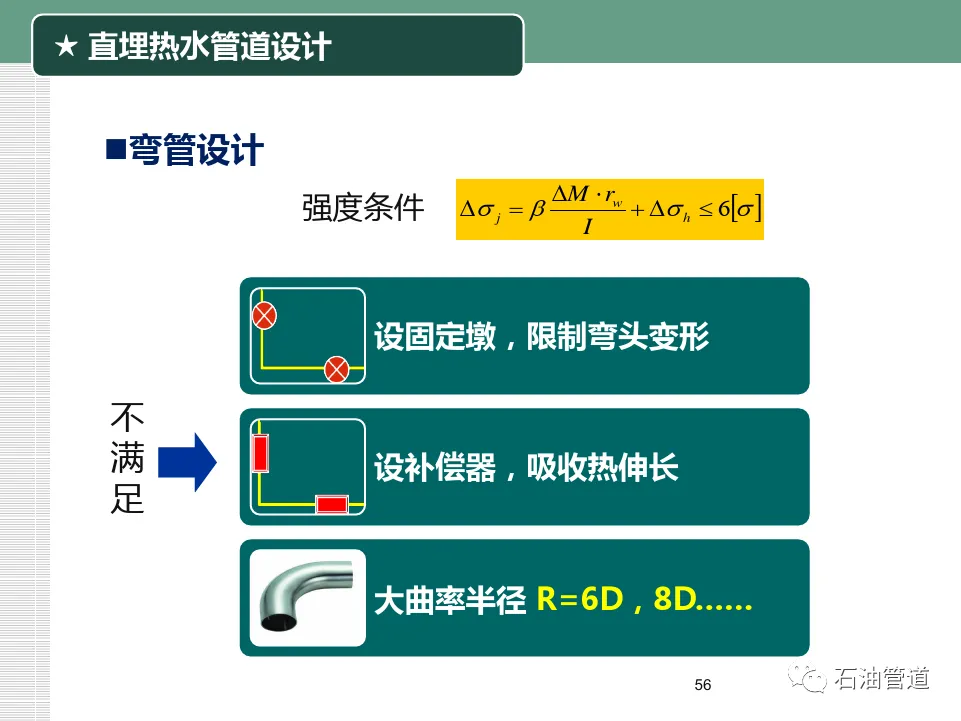 ★ 直埋热水管道设计

■弯管设计

强度条件 $\Delta\sigma_j = \beta\frac{\Delta M \cdot r_w}{I} + \Delta\sigma_h \leq 6[\sigma]$

不满足

设固定墩，限制弯头变形

设补偿器，吸收热伸长

大曲率半径 R=6D，8D……

56

石油管道